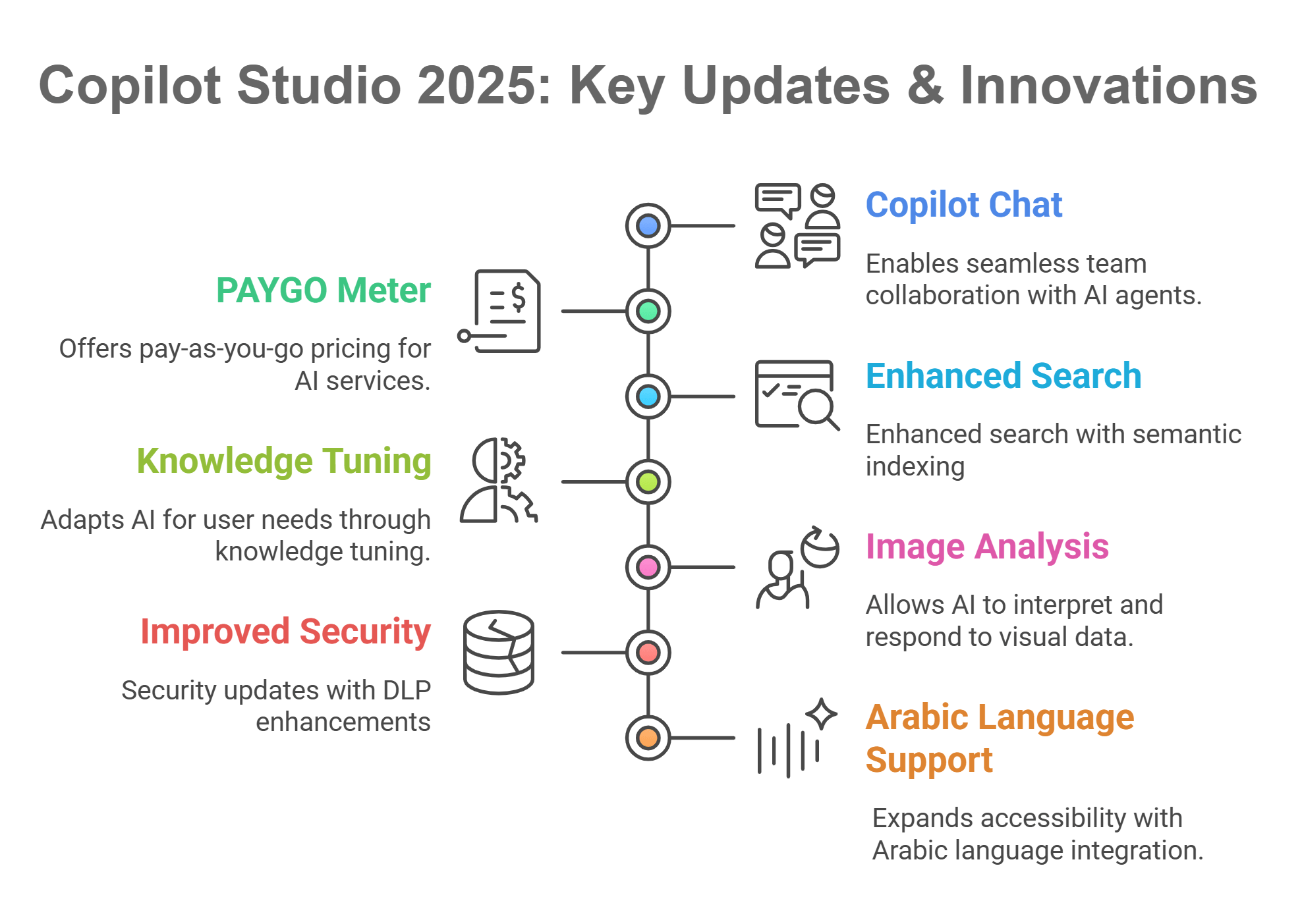 Copilot Studio 2025: Key Updates & Innovations

Copilot Chat

Enables seamless team collaboration with AI agents.

PAYGO Meter

Offers pay-as-you-go pricing for AI services.

Enhanced Search

Enhanced search with semantic indexing

Knowledge Tuning

Adapts AI for user needs through knowledge tuning.

Image Analysis

Allows AI to interpret and respond to visual data.

Improved Security

Security updates with DLP enhancements

Arabic Language Support

Expands accessibility with Arabic language integration.